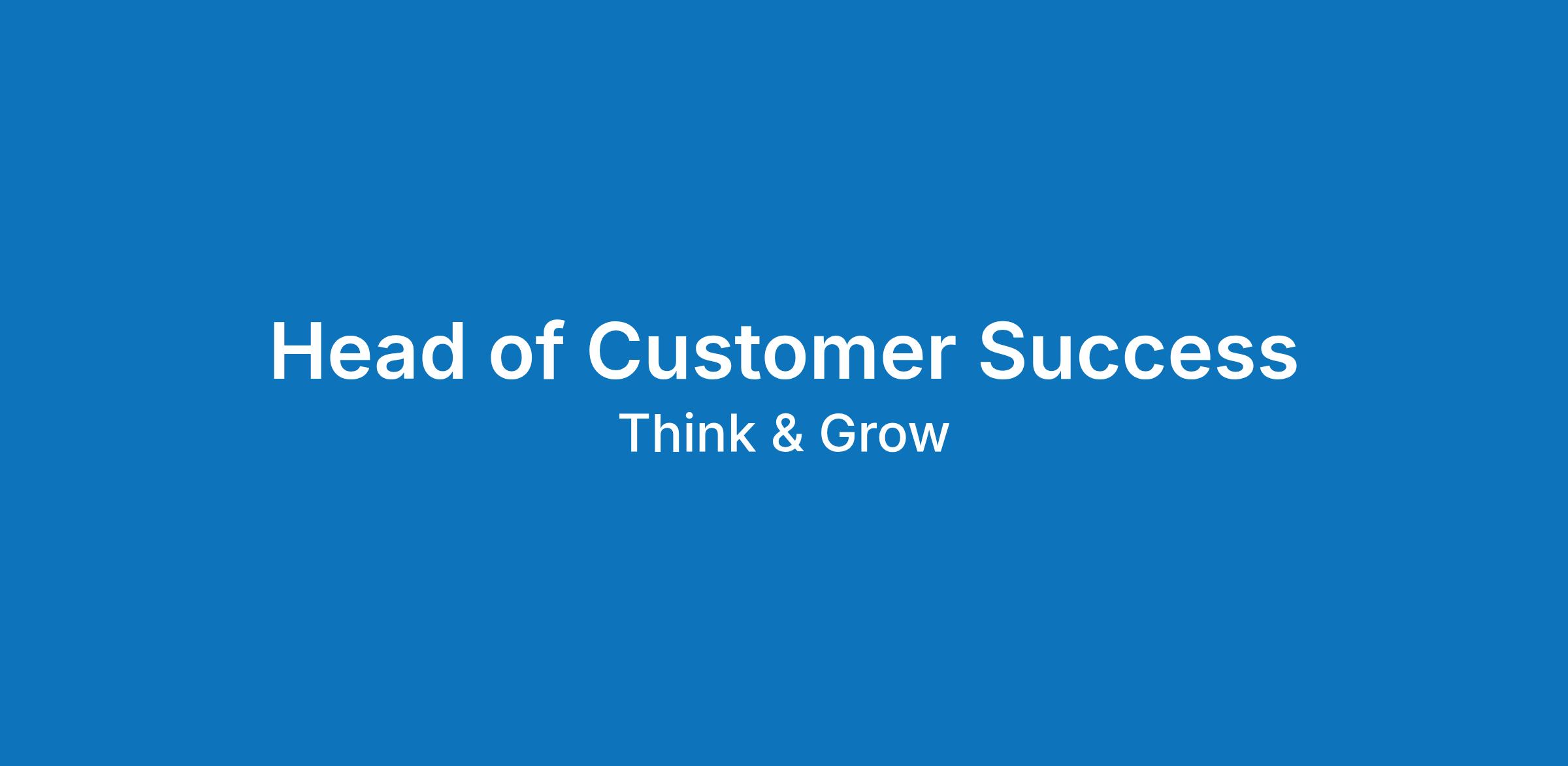 Head of Customer Success
Think & Grow